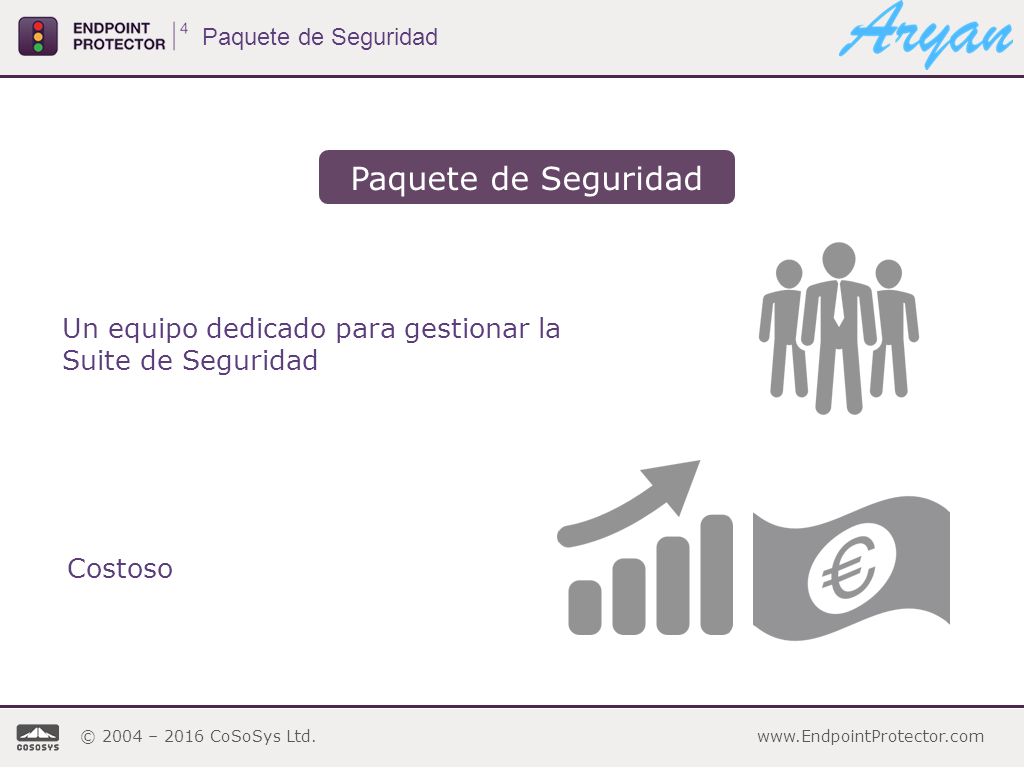 ENDPOINT PROTECTOR 4 Paquete de Seguridad

Aryan

Paquete de Seguridad

Un equipo dedicado para gestionar la Suite de Seguridad

Costoso

€

COSOSYS © 2004 – 2016 CoSoSys Ltd.

www.EndpointProtector.com